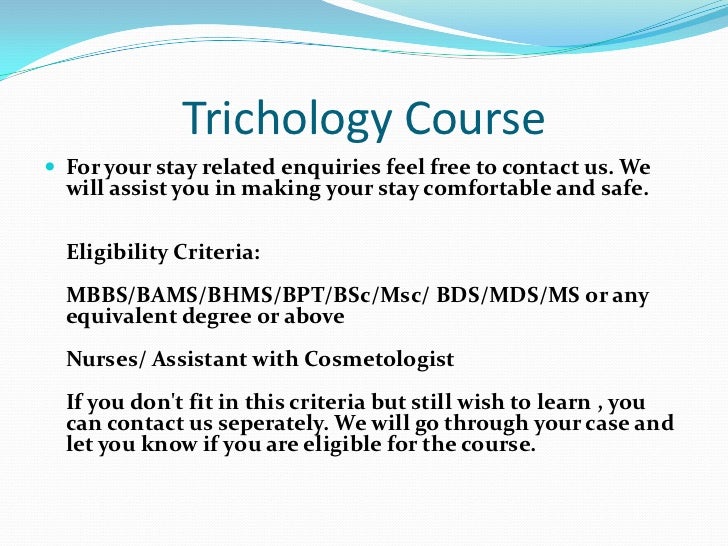 Trichology Course

For your stay related enquiries feel free to contact us. We will assist you in making your stay comfortable and safe.

Eligibility Criteria:

MBBS/BAMS/BHMS/BPT/BSc/Msc/ BDS/MDS/MS or any equivalent degree or above

Nurses/ Assistant with Cosmetologist

If you don't fit in this criteria but still wish to learn , you can contact us seperately. We will go through your case and let you know if you are eligible for the course.